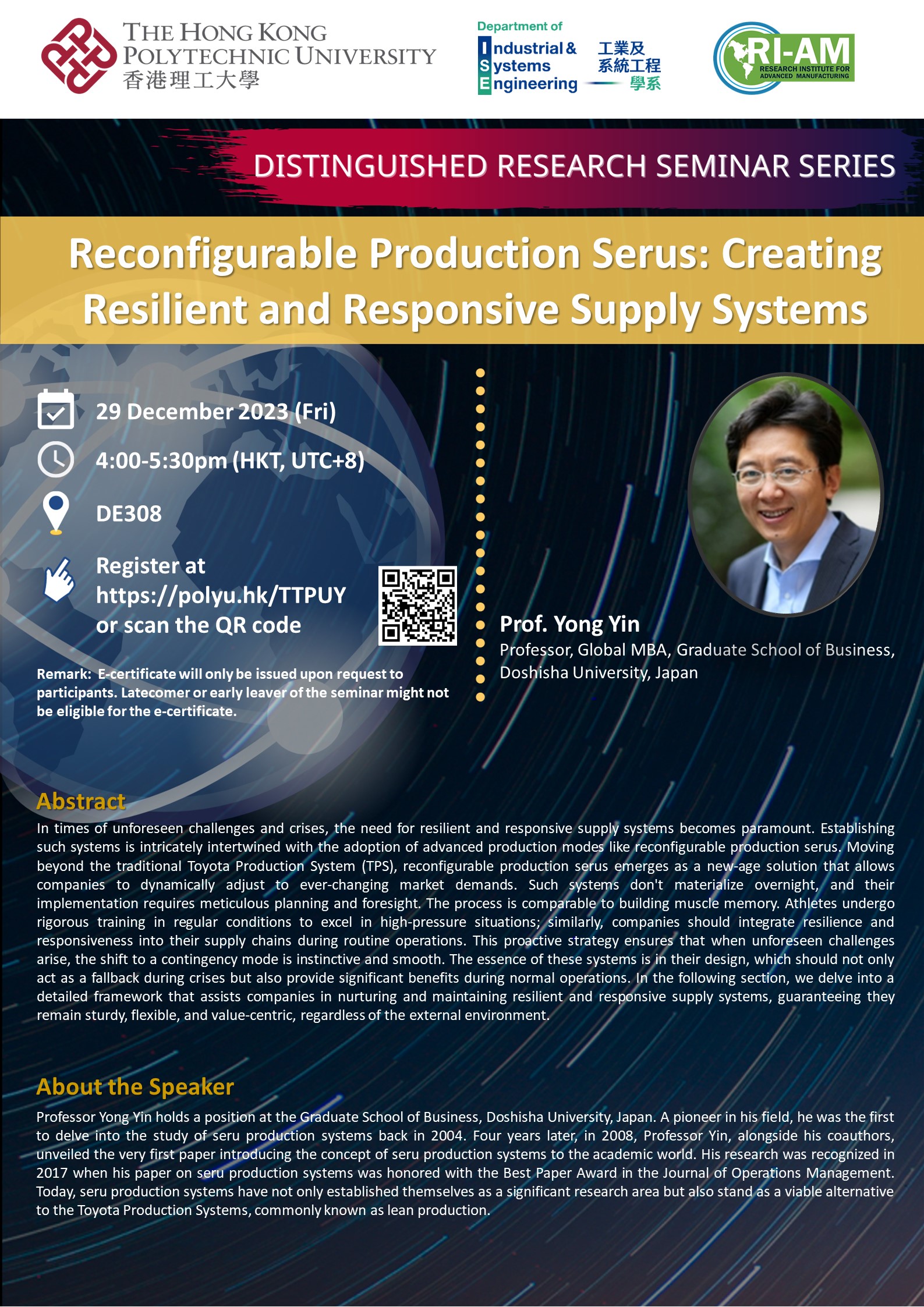 THE HONG KONG POLYTECHNIC UNIVERSITY
香港理工大學

Department of
Industrial & Systems Engineering
工業及系統工程學系

RI-AM
RESEARCH INSTITUTE FOR ADVANCED MANUFACTURING

DISTINGUISHED RESEARCH SEMINAR SERIES

Reconfigurable Production Serus: Creating Resilient and Responsive Supply Systems

29 December 2023 (Fri)

4:00-5:30pm (HKT, UTC+8)

DE308

Register at https://polyu.hk/TTPUY or scan the QR code

Remark: E-certificate will only be issued upon request to participants. Latecomer or early leaver of the seminar might not be eligible for the e-certificate.

Prof. Yong Yin
Professor, Global MBA, Graduate School of Business, Doshisha University, Japan

Abstract
In times of unforeseen challenges and crises, the need for resilient and responsive supply systems becomes paramount. Establishing such systems is intricately intertwined with the adoption of advanced production modes like reconfigurable production serus. Moving beyond the traditional Toyota Production System (TPS), reconfigurable production serus emerges as a new-age solution that allows companies to dynamically adjust to ever-changing market demands. Such systems don't materialize overnight, and their implementation requires meticulous planning and foresight. The process is comparable to building muscle memory. Athletes undergo rigorous training in regular conditions to excel in high-pressure situations; similarly, companies should integrate resilience and responsiveness into their supply chains during routine operations. This proactive strategy ensures that when unforeseen challenges arise, the shift to a contingency mode is instinctive and smooth. The essence of these systems is in their design, which should not only act as a fallback during crises but also provide significant benefits during normal operations. In the following section, we delve into a detailed framework that assists companies in nurturing and maintaining resilient and responsive supply systems, guaranteeing they remain sturdy, flexible, and value-centric, regardless of the external environment.

About the Speaker
Professor Yong Yin holds a position at the Graduate School of Business, Doshisha University, Japan. A pioneer in his field, he was the first to delve into the study of seru production systems back in 2004. Four years later, in 2008, Professor Yin, alongside his coauthors, unveiled the very first paper introducing the concept of seru production systems to the academic world. His research was recognized in 2017 when his paper on seru production systems was honored with the Best Paper Award in the Journal of Operations Management. Today, seru production systems have not only established themselves as a significant research area but also stand as a viable alternative to the Toyota Production Systems, commonly known as lean production.